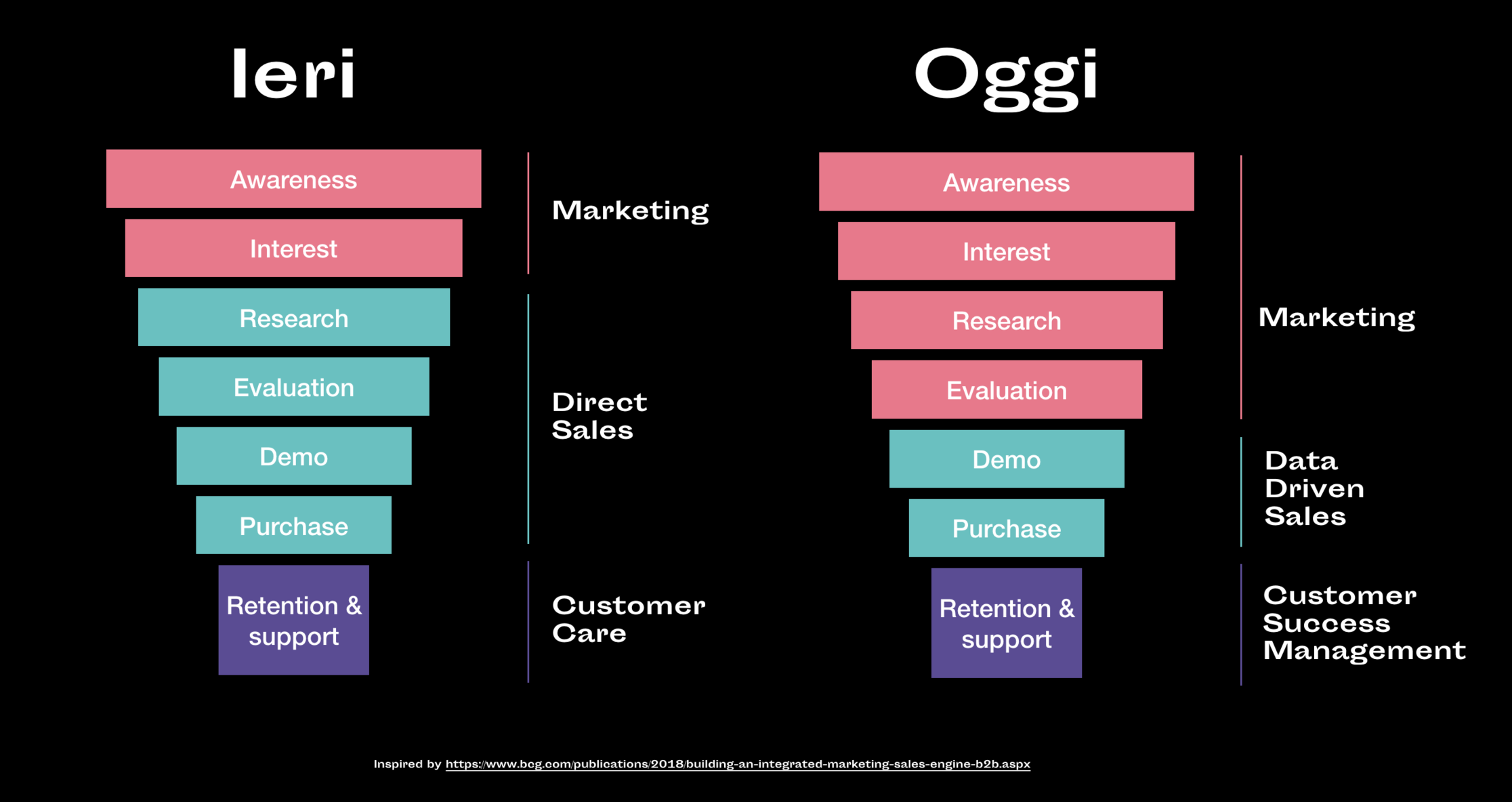 Ieri

Awareness
Interest
Research
Evaluation
Demo
Purchase
Retention & support

Marketing

Direct Sales

Customer Care

Oggi

Awareness
Interest
Research
Evaluation
Demo
Purchase
Retention & support

Marketing

Data Driven Sales

Customer Success Management

Inspired by https://www.bcg.com/publications/2018/building-an-integrated-marketing-sales-engine-b2b.aspx